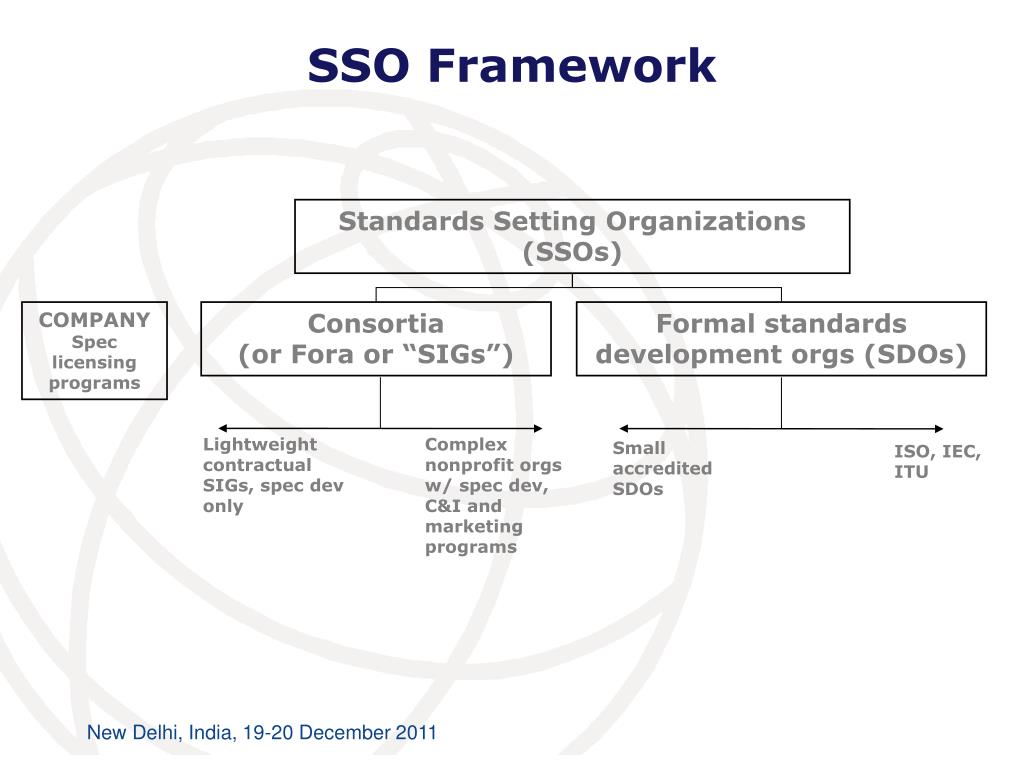 SSO Framework

Standards Setting Organizations (SSOs)

COMPANY
Spec licensing programs

Consortia
(or Fora or “SIGs”)

Formal standards development orgs (SDOs)

Lightweight contractual SIGs, spec dev only

Complex nonprofit orgs w/ spec dev, C&I and marketing programs

Small accredited SDOs

ISO, IEC, ITU

New Delhi, India, 19-20 December 2011